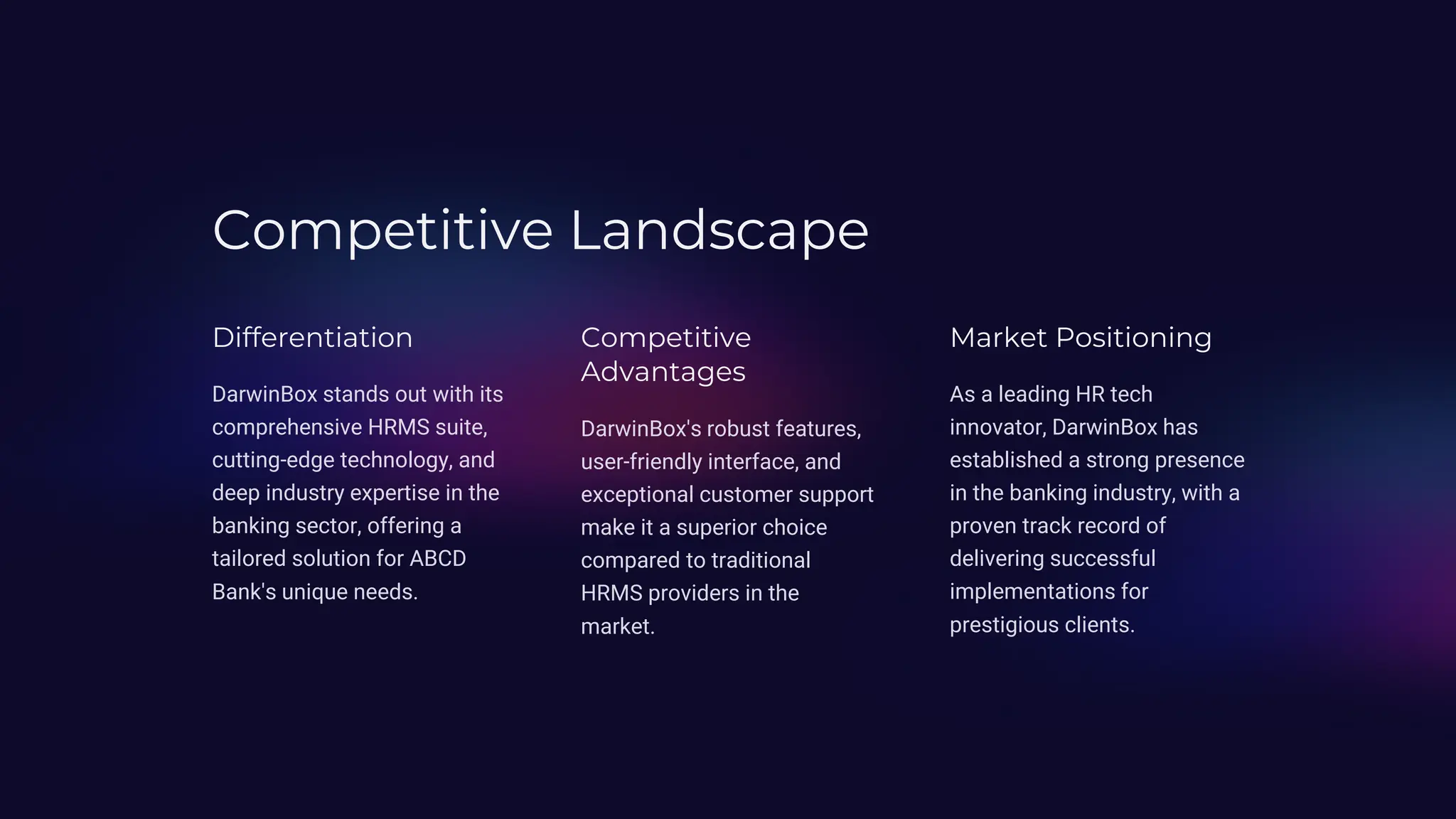 Competitive Landscape

Differentiation

DarwinBox stands out with its comprehensive HRMS suite, cutting-edge technology, and deep industry expertise in the banking sector, offering a tailored solution for ABCD Bank's unique needs.

Competitive Advantages

DarwinBox's robust features, user-friendly interface, and exceptional customer support make it a superior choice compared to traditional HRMS providers in the market.

Market Positioning

As a leading HR tech innovator, DarwinBox has established a strong presence in the banking industry, with a proven track record of delivering successful implementations for prestigious clients.